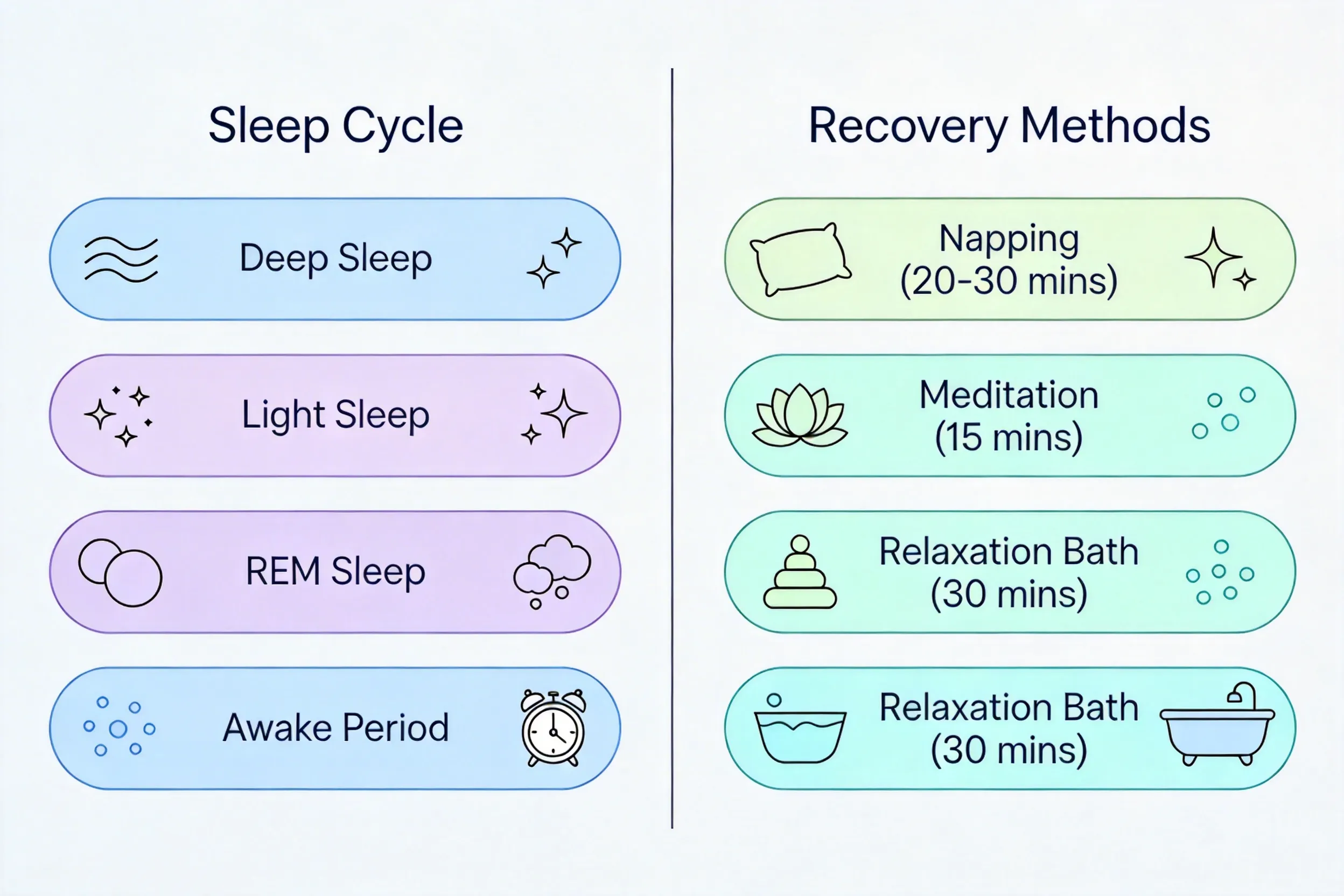 Sleep Cycle

Deep Sleep

Light Sleep

REM Sleep

Awake Period

Recovery Methods

Napping (20-30 mins)

Meditation (15 mins)

Relaxation Bath (30 mins)

Relaxation Bath (30 mins)